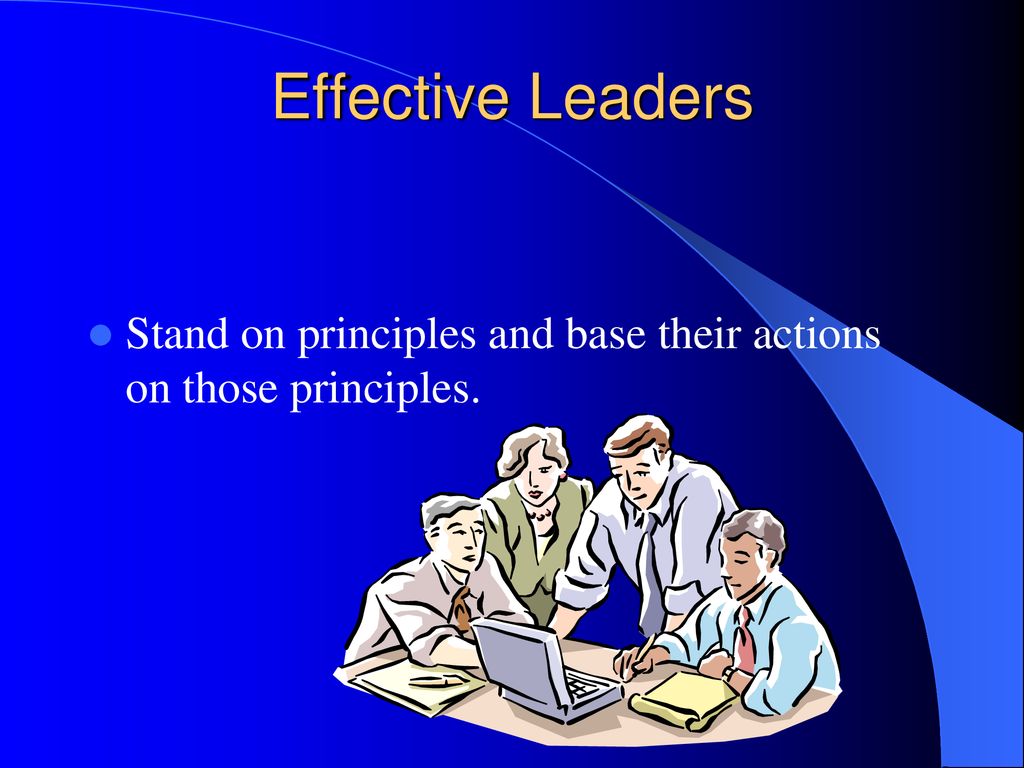 Effective Leaders

Stand on principles and base their actions on those principles.